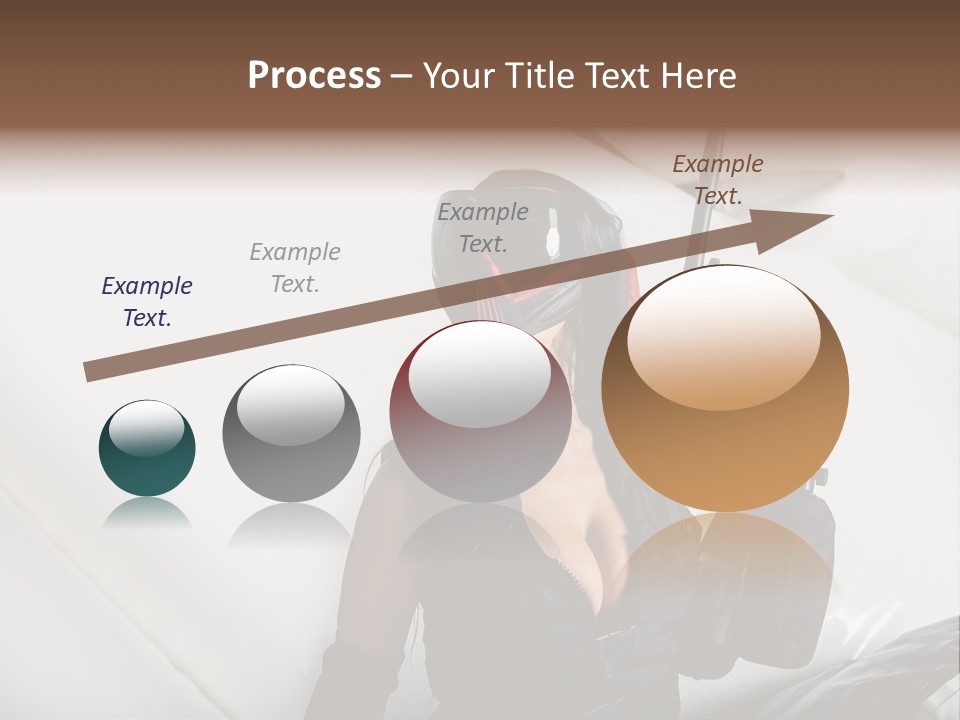 Process – Your Title Text Here

Example Text.

Example Text.

Example Text.

Example Text.